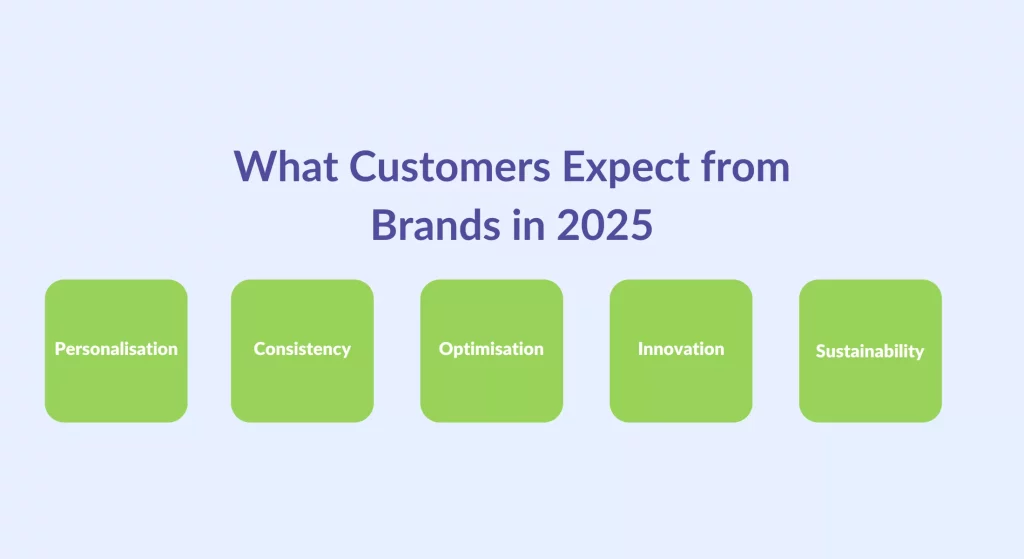 What Customers Expect from Brands in 2025

Personalisation

Consistency

Optimisation

Innovation

Sustainability